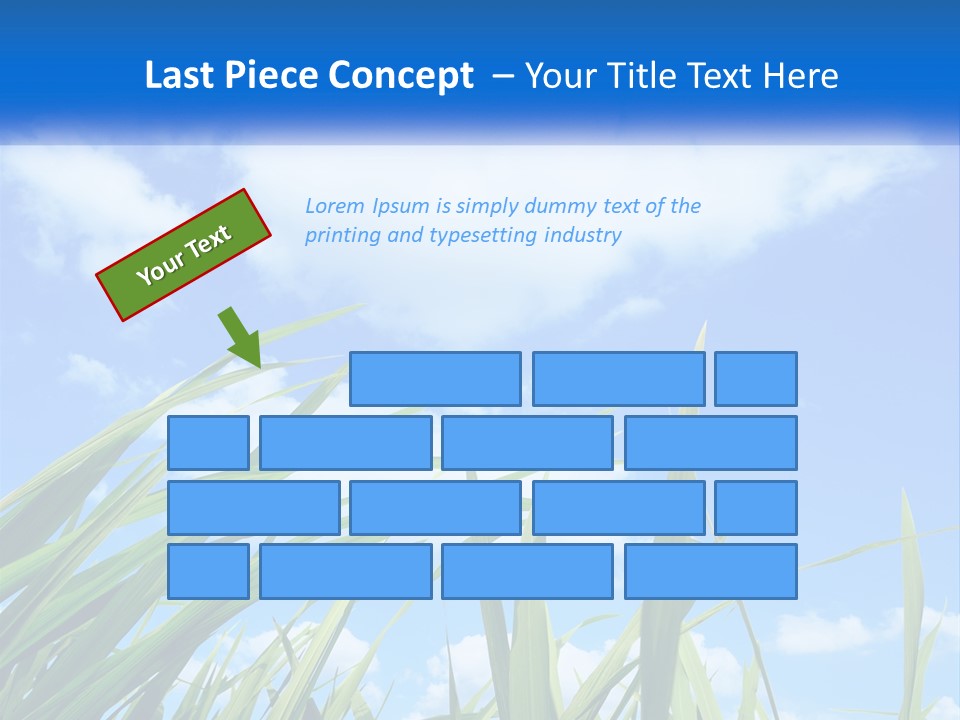 Last Piece Concept – Your Title Text Here

Your Text

Lorem Ipsum is simply dummy text of the printing and typesetting industry